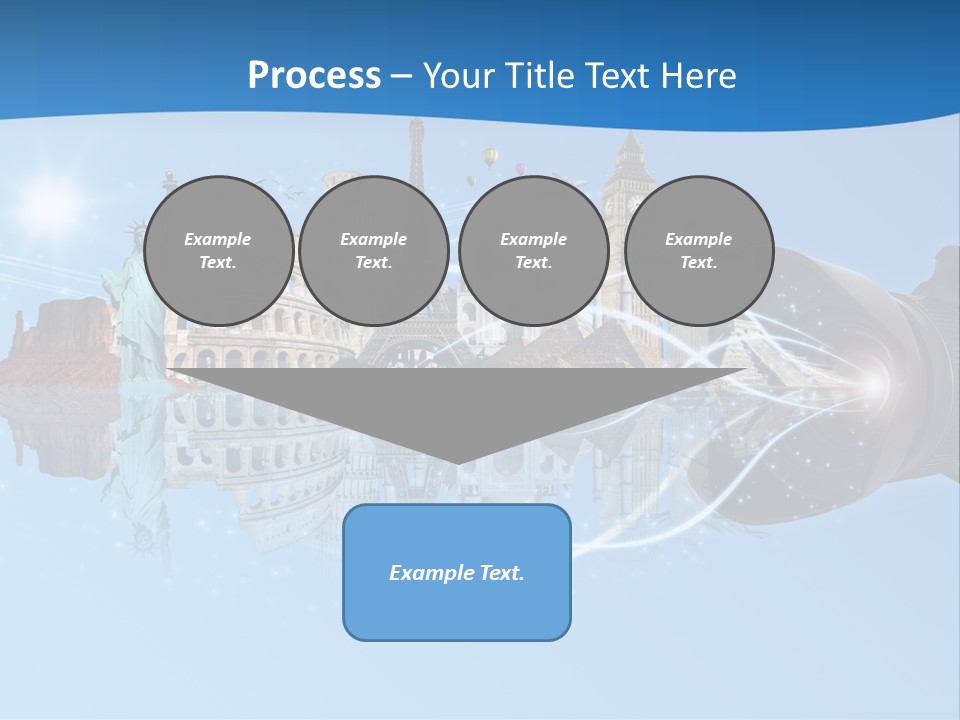 Process – Your Title Text Here

Example Text.

Example Text.

Example Text.

Example Text.

Example Text.